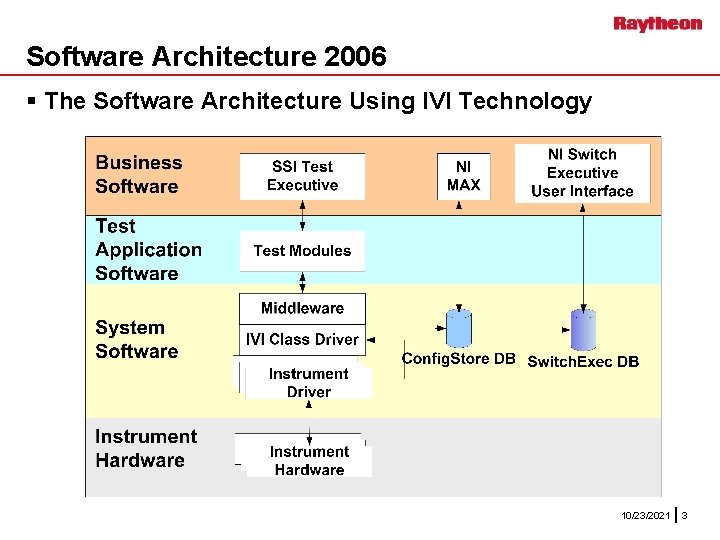 Raytheon

Software Architecture 2006

▪ The Software Architecture Using IVI Technology

Business Software

SSI Test Executive

NI MAX

NI Switch Executive User Interface

Test Application Software

Test Modules

System Software

Middleware

IVI Class Driver

Instrument Driver

ConfigStore DB

SwitchExec DB

Instrument Hardware

Instrument Hardware

10/23/2021 | 3